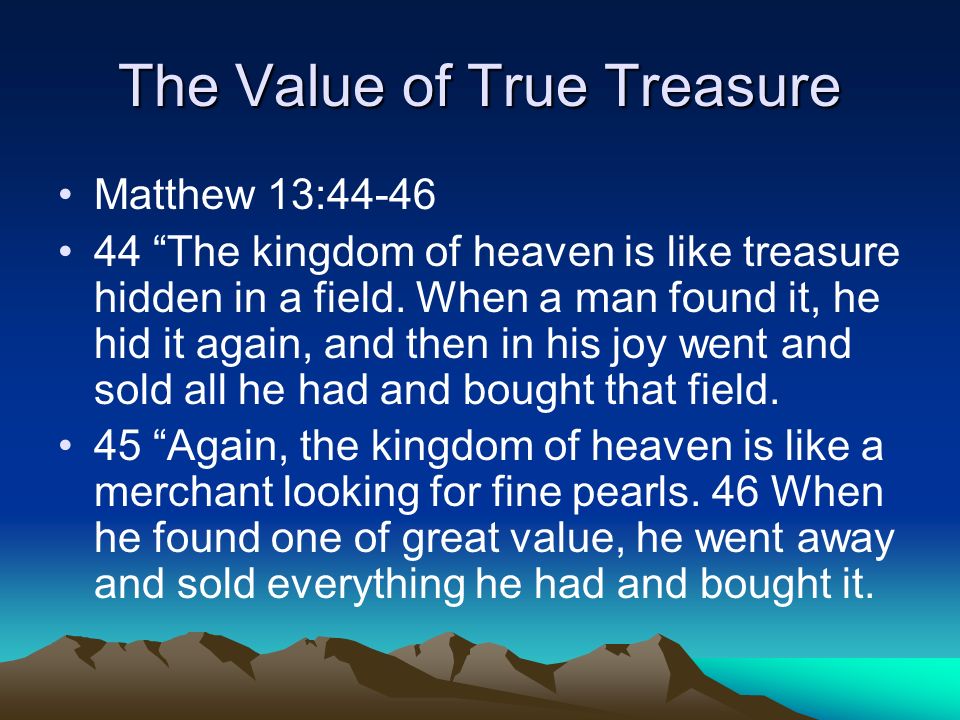 The Value of True Treasure

• Matthew 13:44-46

• 44 “The kingdom of heaven is like treasure hidden in a field. When a man found it, he hid it again, and then in his joy went and sold all he had and bought that field.

• 45 “Again, the kingdom of heaven is like a merchant looking for fine pearls. 46 When he found one of great value, he went away and sold everything he had and bought it.